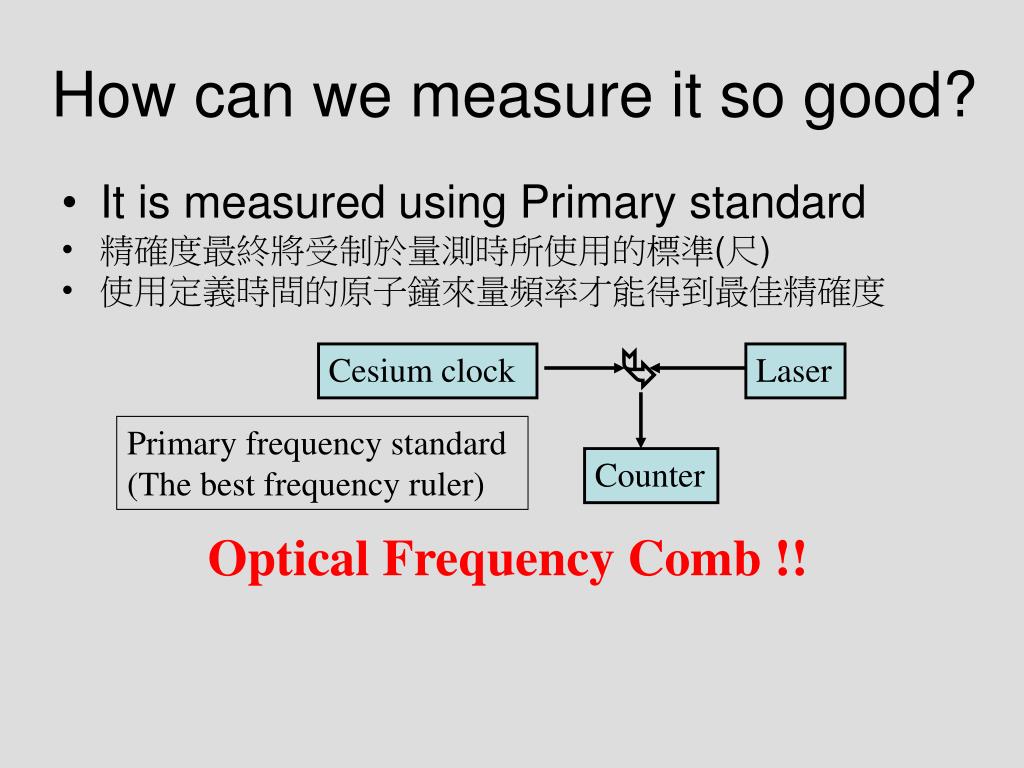 How can we measure it so good?

• It is measured using Primary standard
• 精確度最終將受制於量測時所使用的標準(尺)
• 使用定義時間的原子鐘來量頻率才能得到最佳精確度

Cesium clock

Laser

Primary frequency standard (The best frequency ruler)

Counter

Optical Frequency Comb !!